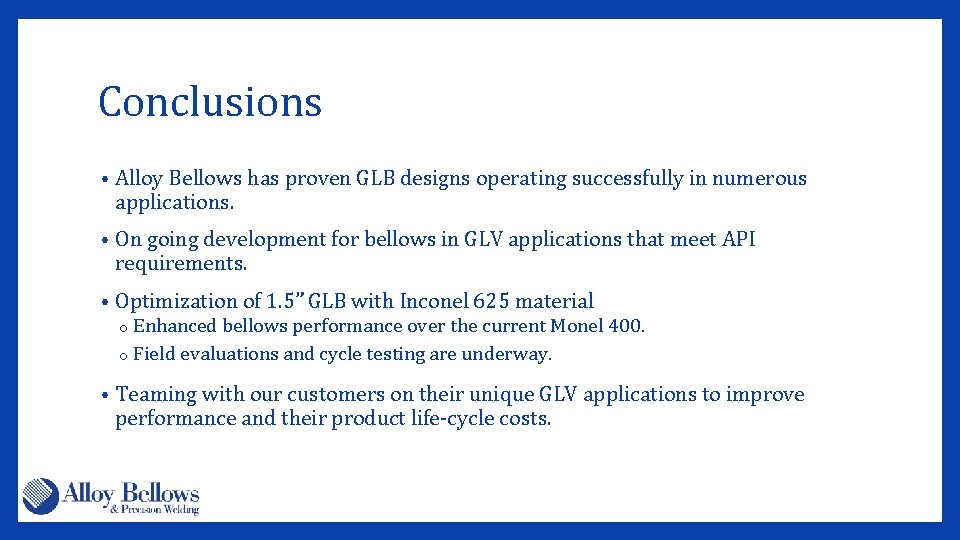 Conclusions

• Alloy Bellows has proven GLB designs operating successfully in numerous applications.

• On going development for bellows in GLV applications that meet API requirements.

• Optimization of 1.5" GLB with Inconel 625 material
  o Enhanced bellows performance over the current Monel 400.
  o Field evaluations and cycle testing are underway.

• Teaming with our customers on their unique GLV applications to improve performance and their product life-cycle costs.

Alloy Bellows
& Precision Welding